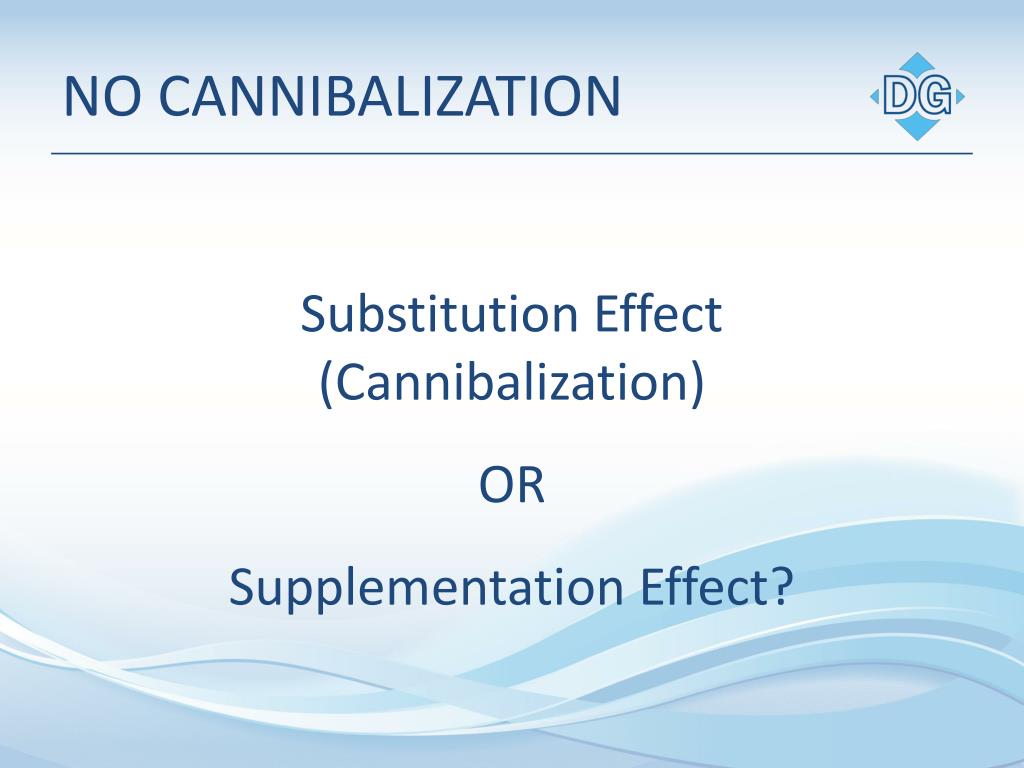 NO CANNIBALIZATION

DG

Substitution Effect
(Cannibalization)

OR

Supplementation Effect?